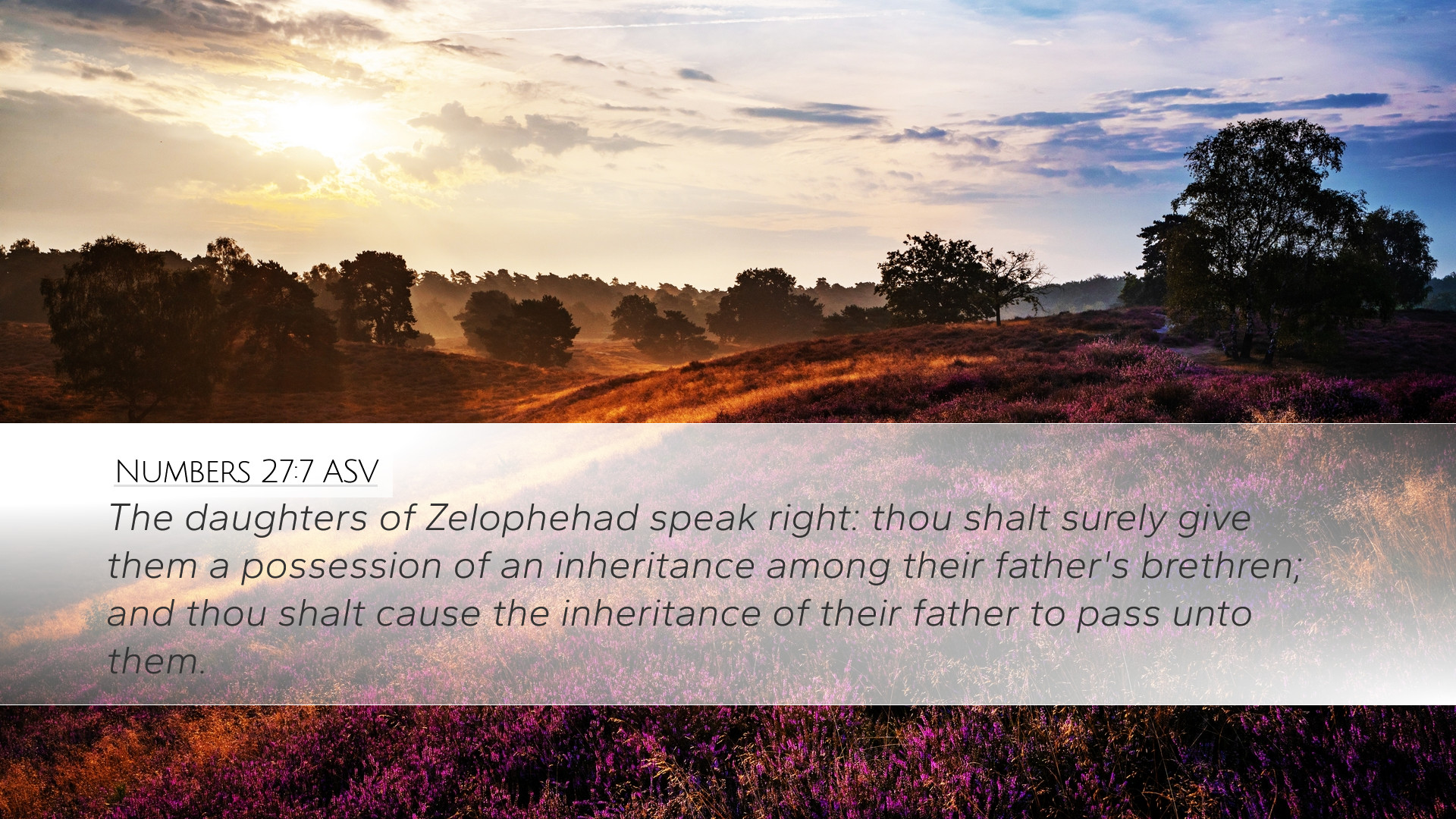 Numbers 27:7 ASV

The daughters of Zelophehad speak right: thou shalt surely give them a possession of an inheritance among their father's brethren; and thou shalt cause the inheritance of their father to pass unto them.